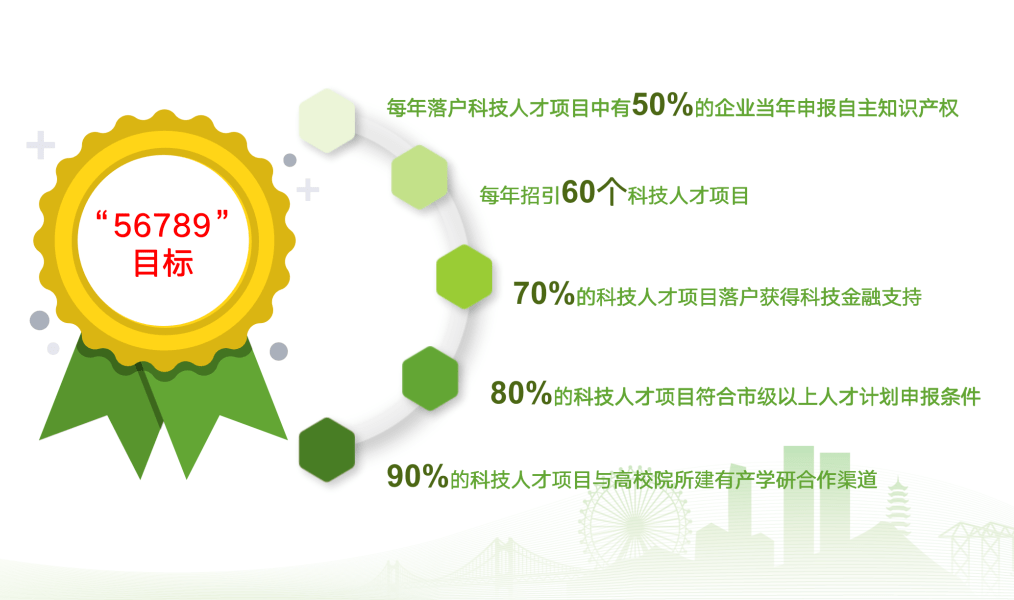 “56789”
目标

每年落户科技人才项目中有50%的企业当年申报自主知识产权

每年招引60个科技人才项目

70%的科技人才项目落户获得科技金融支持

80%的科技人才项目符合市级以上人才计划申报条件

90%的科技人才项目与高校院所建有产学研合作渠道